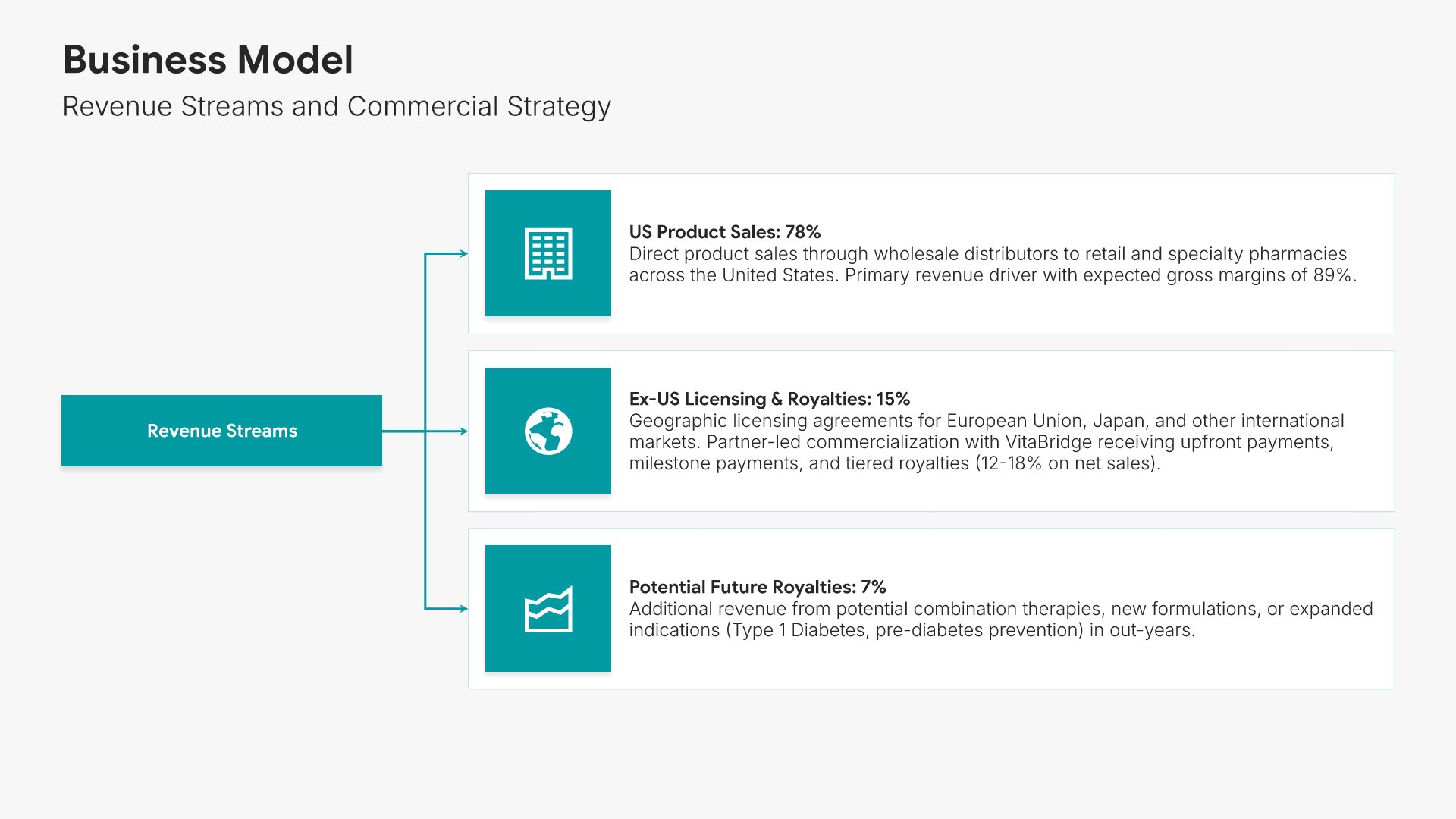 Business Model
Revenue Streams and Commercial Strategy

Revenue Streams

US Product Sales: 78%
Direct product sales through wholesale distributors to retail and specialty pharmacies across the United States. Primary revenue driver with expected gross margins of 89%.

Ex-US Licensing & Royalties: 15%
Geographic licensing agreements for European Union, Japan, and other international markets. Partner-led commercialization with VitaBridge receiving upfront payments, milestone payments, and tiered royalties (12-18% on net sales).

Potential Future Royalties: 7%
Additional revenue from potential combination therapies, new formulations, or expanded indications (Type 1 Diabetes, pre-diabetes prevention) in out-years.